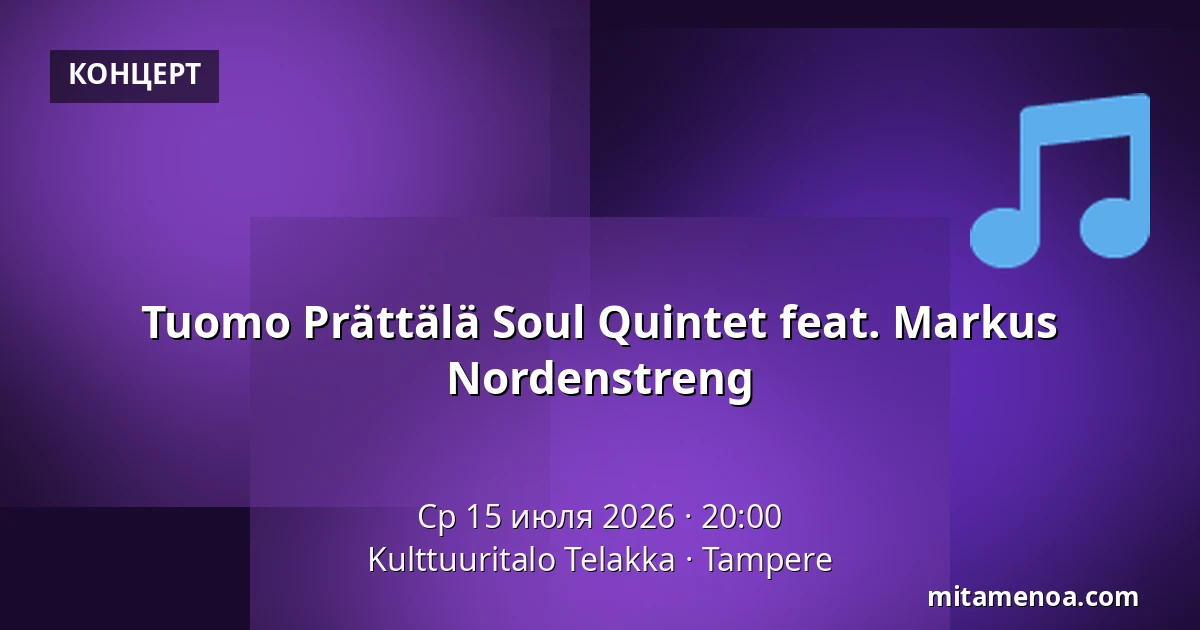 КОНЦЕРТ

Tuomo Prättälä Soul Quintet feat. Markus Nordenstreng

Ср 15 июля 2026 · 20:00
Kulttuuritalo Telakka · Tampere

mitamenoa.com